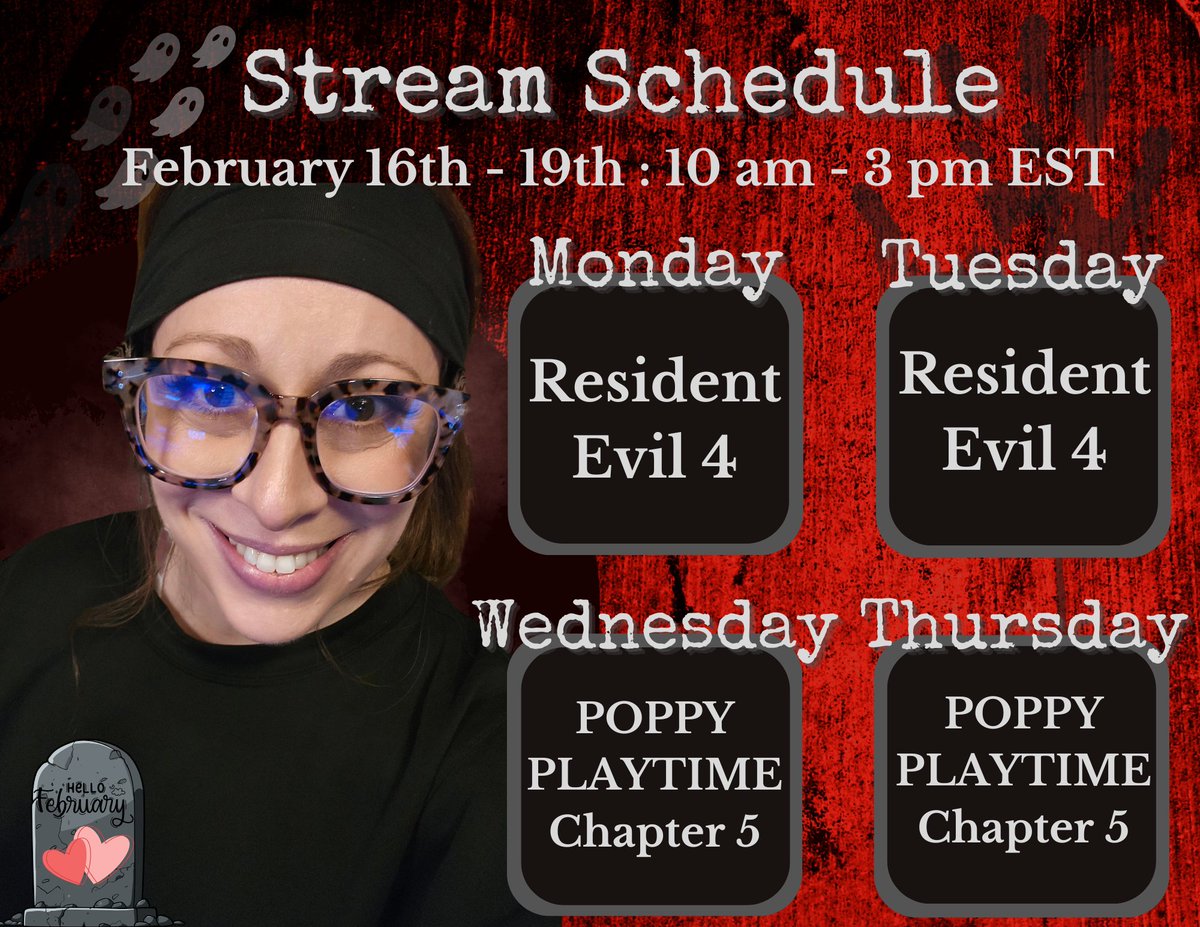 Stream Schedule
February 16th - 19th : 10 am - 3 pm EST

Monday
Resident Evil 4

Tuesday
Resident Evil 4

Wednesday
POPPY PLAYTIME Chapter 5

Thursday
POPPY PLAYTIME Chapter 5

HELLO February